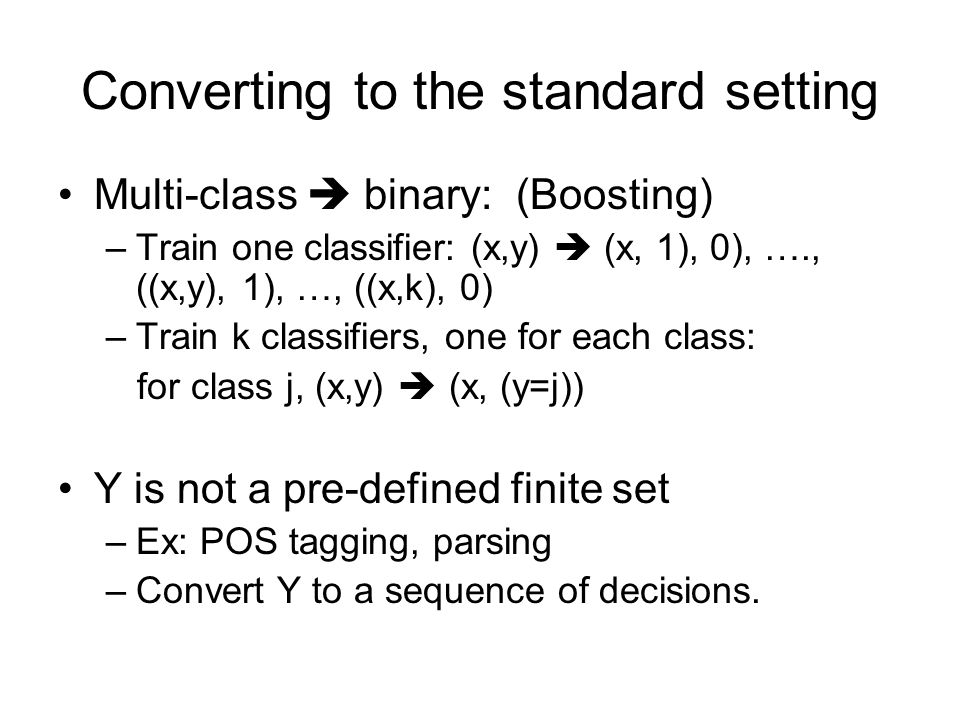 Converting to the standard setting

• Multi-class ➔ binary: (Boosting)
  – Train one classifier: (x,y) ➔ (x, 1), 0), …., ((x,y), 1), …, ((x,k), 0)
  – Train k classifiers, one for each class:
    for class j, (x,y) ➔ (x, (y=j))

• Y is not a pre-defined finite set
  – Ex: POS tagging, parsing
  – Convert Y to a sequence of decisions.